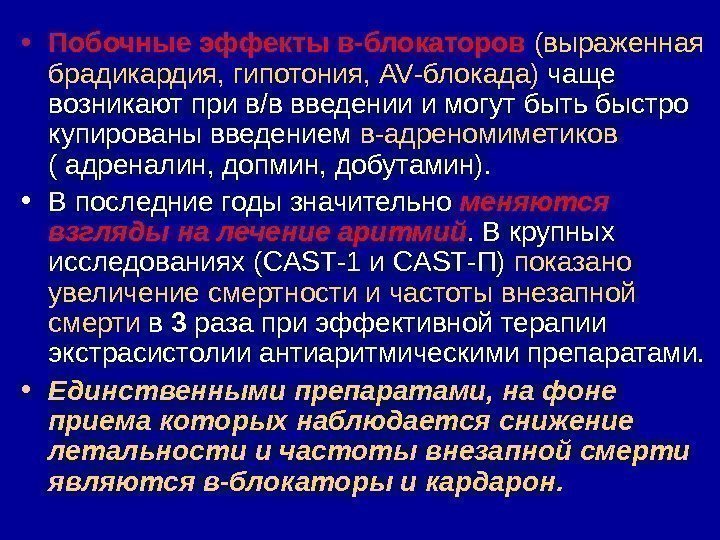 • Побочные эффекты в-блокаторов (выраженная брадикардия, гипотония, AV-блокада) чаще возникают при в/в введении и могут быть быстро купированы введением в-адреномиметиков ( адреналин, допмин, добутамин).

• В последние годы значительно меняются взгляды на лечение аритмий. В крупных исследованиях (CAST-1 и CAST-П) показано увеличение смертности и частоты внезапной смерти в 3 раза при эффективной терапии экстрасистолии антиаритмическими препаратами.

• Единственными препаратами, на фоне приема которых наблюдается снижение летальности и частоты внезапной смерти являются в-блокаторы и кардарон.